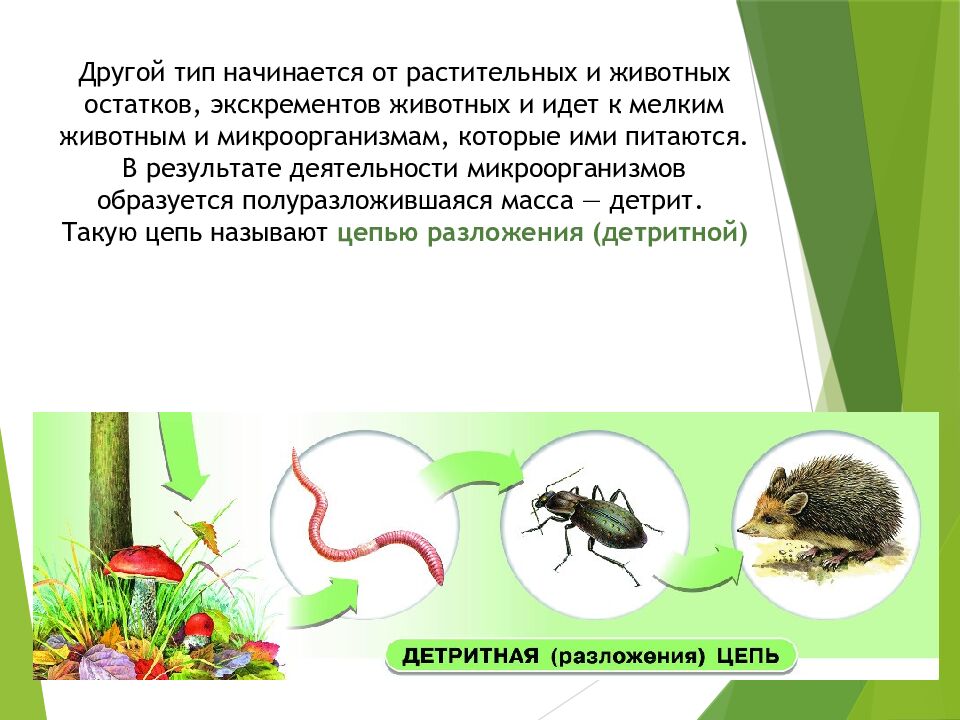 Другой тип начинается от растительных и животных остатков, экскрементов животных и идет к мелким животным и микроорганизмам, которые ими питаются. В результате деятельности микроорганизмов образуется полуразложившаяся масса — детрит. Такую цепь называют цепью разложения (детритной)

ДЕТРИТНАЯ (разложения) ЦЕПЬ